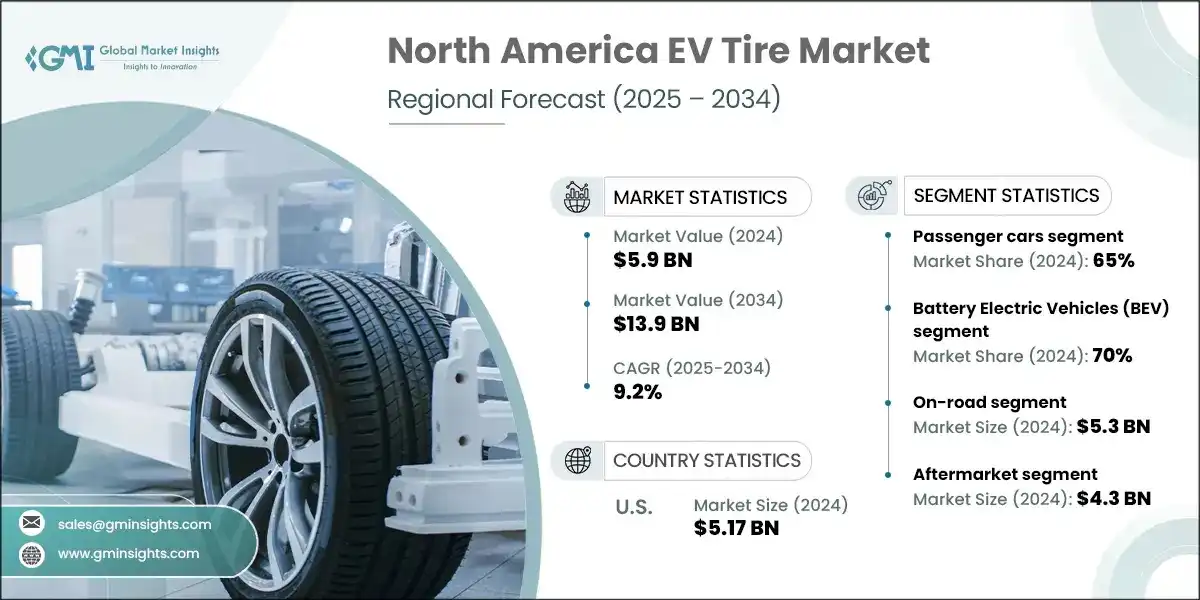 GMI Global Market Insights
Insights to Innovation

North America EV Tire Market

Regional Forecast (2025 – 2034)

MARKET STATISTICS

Market Value (2024)
$5.9 BN

Market Value (2034)
$13.9 BN

CAGR (2025-2034)
9.2%

COUNTRY STATISTICS

U.S.
Market Size (2024)
$5.17 BN

SEGMENT STATISTICS

Passenger cars segment
Market Share (2024): 65%

Battery Electric Vehicles (BEV) segment
Market Share (2024): 70%

On-road segment
Market Size (2024): $5.3 BN

Aftermarket segment
Market Size (2024): $4.3 BN

sales@gminsights.com

www.gminsights.com